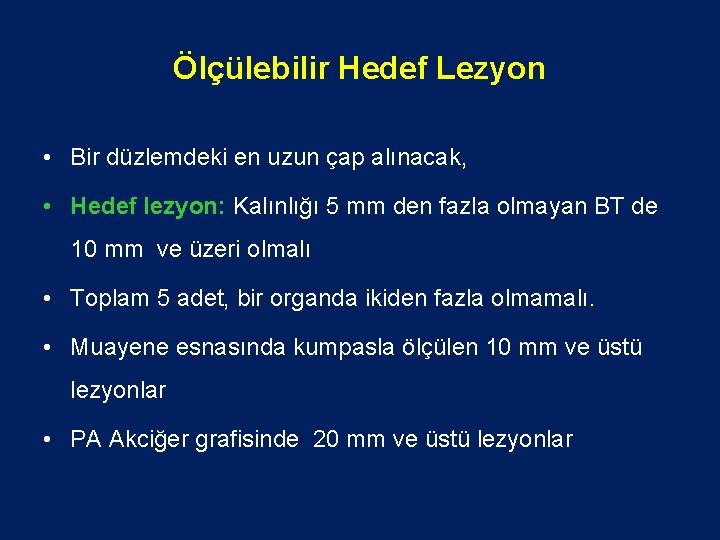 Ölçülebilir Hedef Lezyon

• Bir düzlemdeki en uzun çap alınacak,

• Hedef lezyon: Kalınlığı 5 mm den fazla olmayan BT de 10 mm ve üzeri olmalı

• Toplam 5 adet, bir organda ikiden fazla olmamalı.

• Muayene esnasında kumpasla ölçülen 10 mm ve üstü lezyonlar

• PA Akciğer grafisinde 20 mm ve üstü lezyonlar